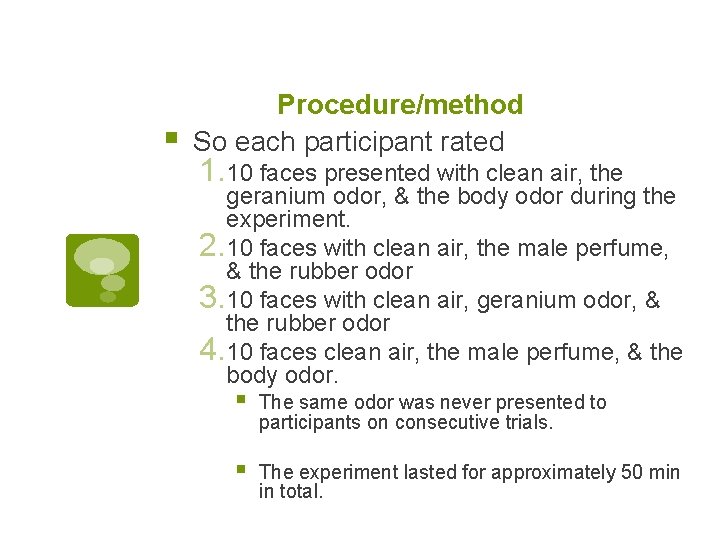 Procedure/method

So each participant rated

1. 10 faces presented with clean air, the geranium odor, & the body odor during the experiment.
2. 10 faces with clean air, the male perfume, & the rubber odor
3. 10 faces with clean air, geranium odor, & the rubber odor
4. 10 faces clean air, the male perfume, & the body odor.

The same odor was never presented to participants on consecutive trials.

The experiment lasted for approximately 50 min in total.